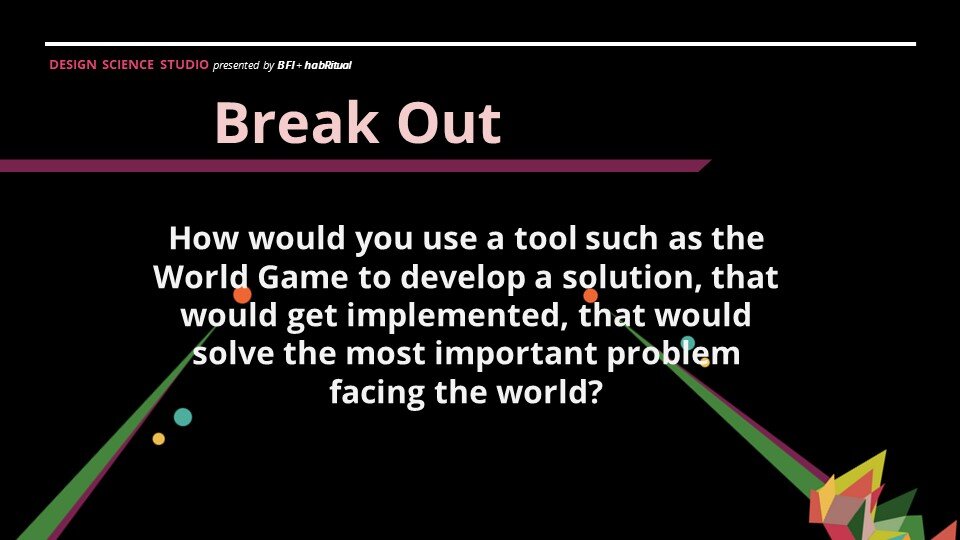 DESIGN SCIENCE STUDIO presented by BFI + habRitual

Break Out

How would you use a tool such as the World Game to develop a solution, that would get implemented, that would solve the most important problem facing the world?